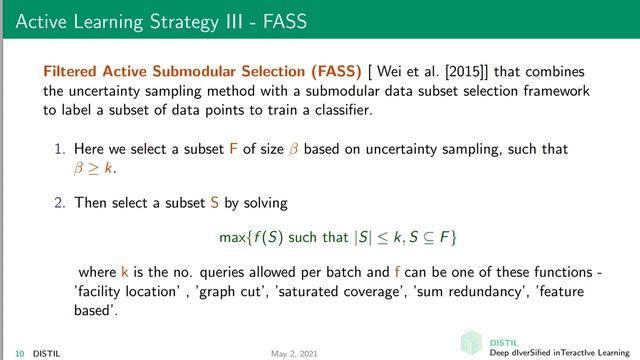 Active Learning Strategy III - FASS

Filtered Active Submodular Selection (FASS) [ Wei et al. [2015]] that combines the uncertainty sampling method with a submodular data subset selection framework to label a subset of data points to train a classifier.

1. Here we select a subset F of size $\beta$ based on uncertainty sampling, such that $\beta \geq k$.

2. Then select a subset S by solving

$\max\{f(S) \text{ such that } |S| \leq k, S \subseteq F\}$

where k is the no. queries allowed per batch and f can be one of these functions - 'facility location' , 'graph cut', 'saturated coverage', 'sum redundancy', 'feature based'.

10 DISTIL

May 2, 2021

DISTIL
Deep dIverSified inTeractIve Learning